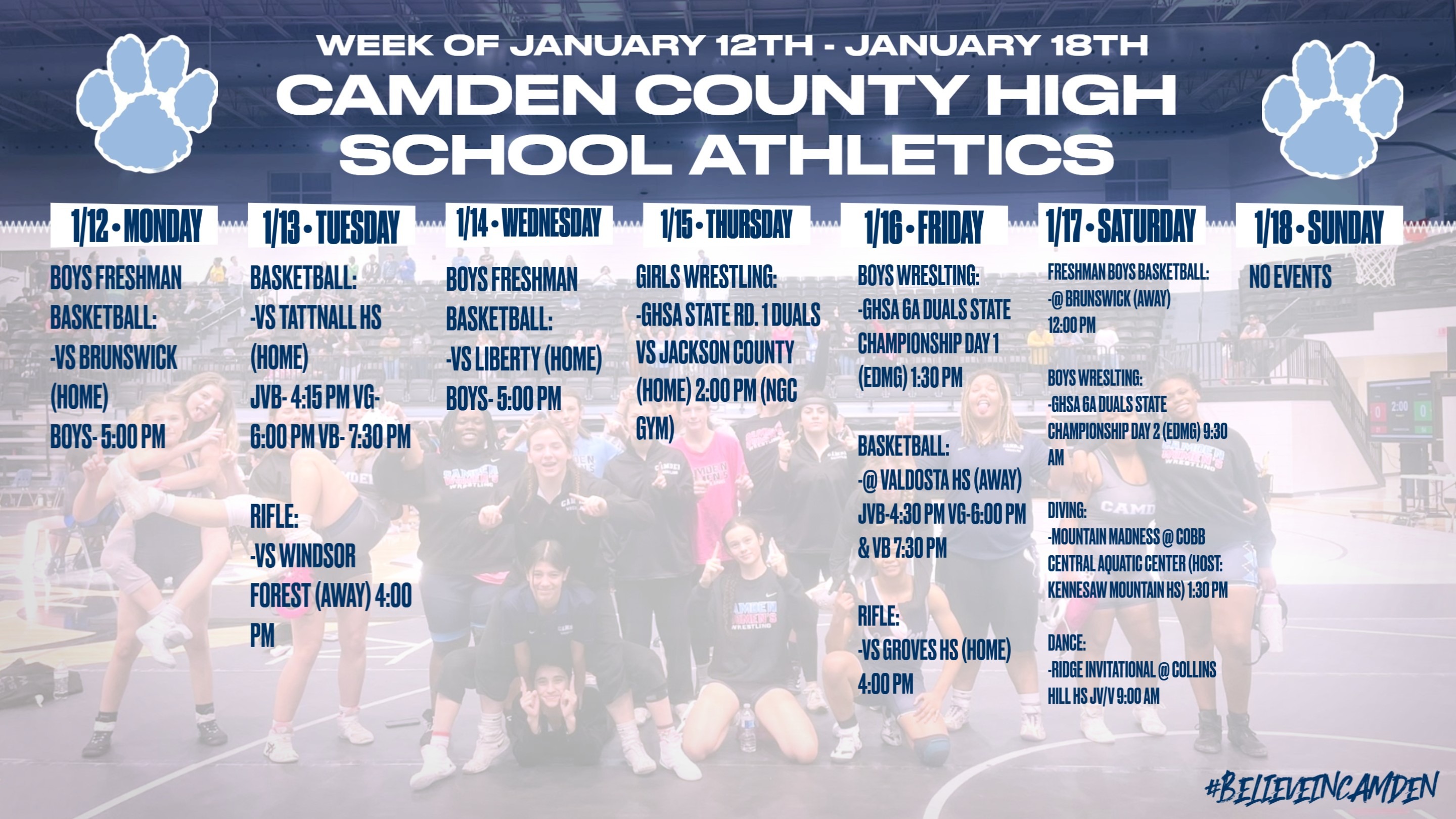 WEEK OF JANUARY 12TH - JANUARY 18TH

CAMDEN COUNTY HIGH SCHOOL ATHLETICS

1/12 • MONDAY

BOYS FRESHMAN BASKETBALL:
-VS BRUNSWICK (HOME)
BOYS- 5:00 PM

1/13 • TUESDAY

BASKETBALL:
-VS TATTNALL HS (HOME)
JVB- 4:15 PM VG- 6:00 PM VB- 7:30 PM

RIFLE:
-VS WINDSOR FOREST (AWAY) 4:00 PM

1/14 • WEDNESDAY

BOYS FRESHMAN BASKETBALL:
-VS LIBERTY (HOME)
BOYS- 5:00 PM

1/15 • THURSDAY

GIRLS WRESTLING:
-GHSA STATE RD. 1 DUALS VS JACKSON COUNTY (HOME) 2:00 PM (NGC GYM)

1/16 • FRIDAY

BOYS WRESLTING:
-GHSA 6A DUALS STATE CHAMPIONSHIP DAY 1 (EDMG) 1:30 PM

BASKETBALL:
-@ VALDOSTA HS (AWAY)
JVB-4:30 PM VG-6:00 PM & VB 7:30 PM

RIFLE:
-VS GROVES HS (HOME) 4:00 PM

1/17 • SATURDAY

FRESHMAN BOYS BASKETBALL:
-@ BRUNSWICK (AWAY) 12:00 PM

BOYS WRESLTING:
-GHSA 6A DUALS STATE CHAMPIONSHIP DAY 2 (EDMG) 9:30 AM

DIVING:
-MOUNTAIN MADNESS @ COBB CENTRAL AQUATIC CENTER (HOST: KENNESAW MOUNTAIN HS) 1:30 PM

DANCE:
-RIDGE INVITATIONAL @ COLLINS HILL HS JV/V 9:00 AM

1/18 • SUNDAY

NO EVENTS

#BELIEVEINCAMDEN